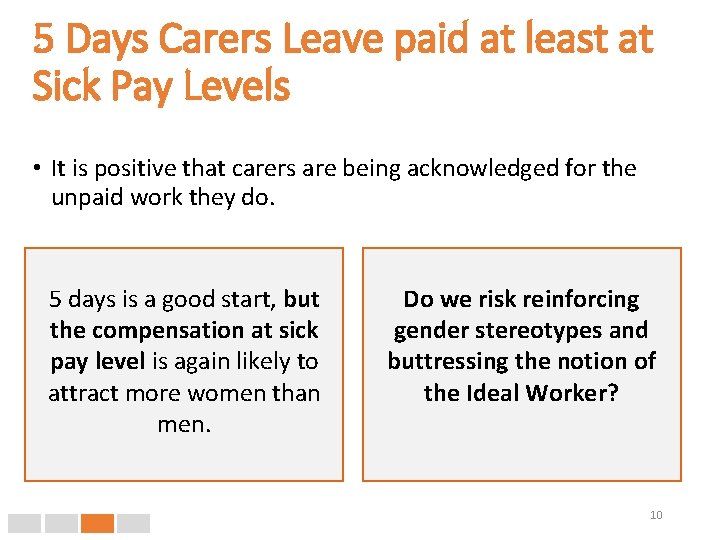 5 Days Carers Leave paid at least at Sick Pay Levels

• It is positive that carers are being acknowledged for the unpaid work they do.

5 days is a good start, but the compensation at sick pay level is again likely to attract more women than men.

Do we risk reinforcing gender stereotypes and buttressing the notion of the Ideal Worker?

10